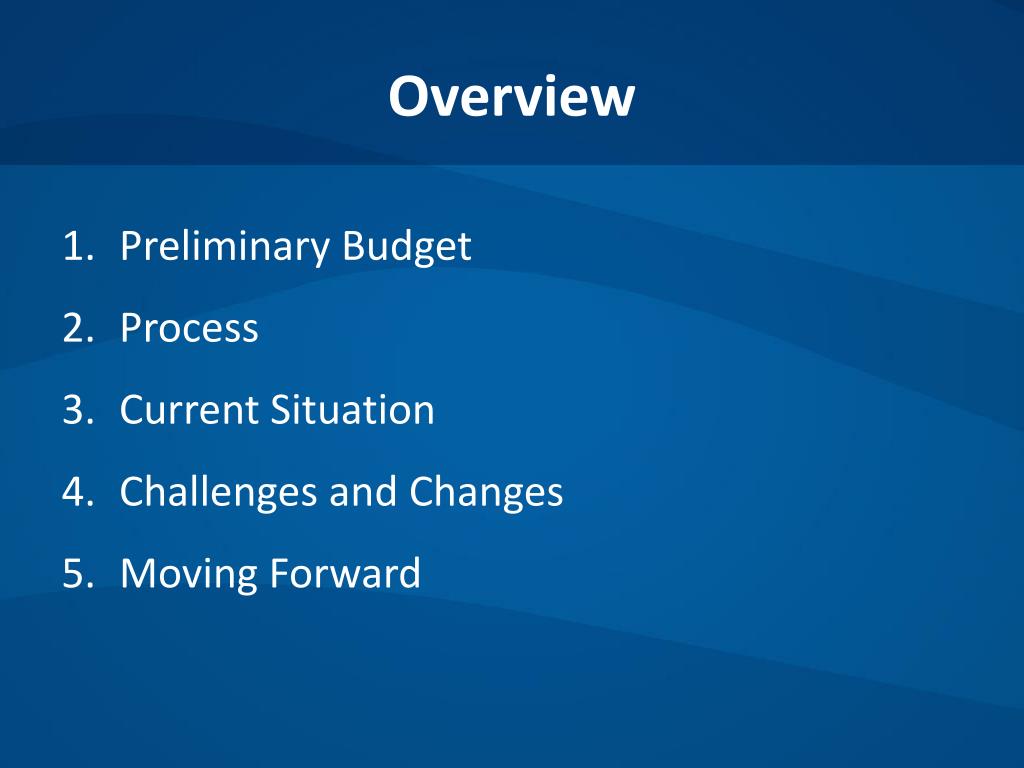 Overview

1. Preliminary Budget
2. Process
3. Current Situation
4. Challenges and Changes
5. Moving Forward